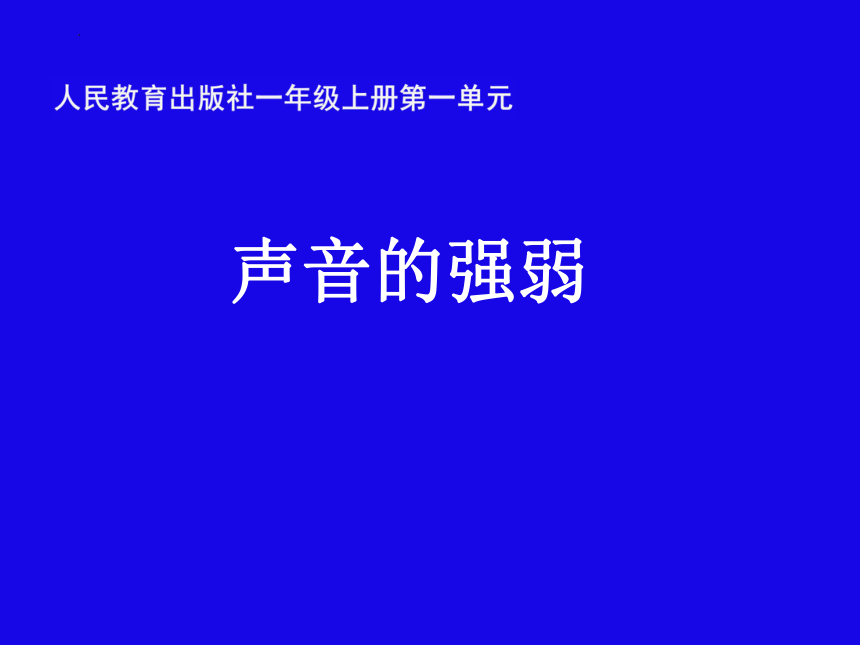 人民教育出版社一年级上册第一单元

声音的强弱